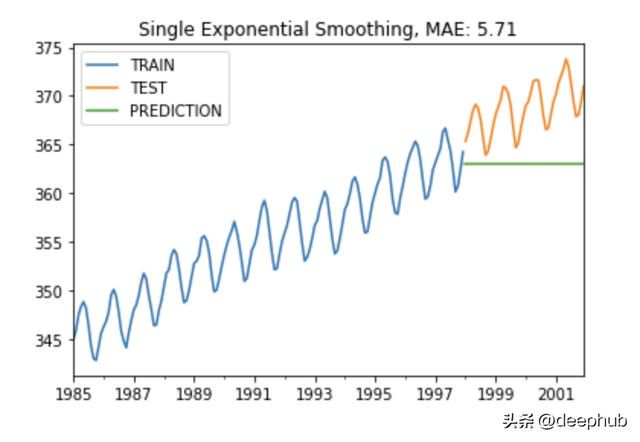 Single Exponential Smoothing, MAE: 5.71

TRAIN
TEST
PREDICTION

375
370
365
360
355
350
345

1985
1987
1989
1991
1993
1995
1997
1999
2001

头条 @deephub